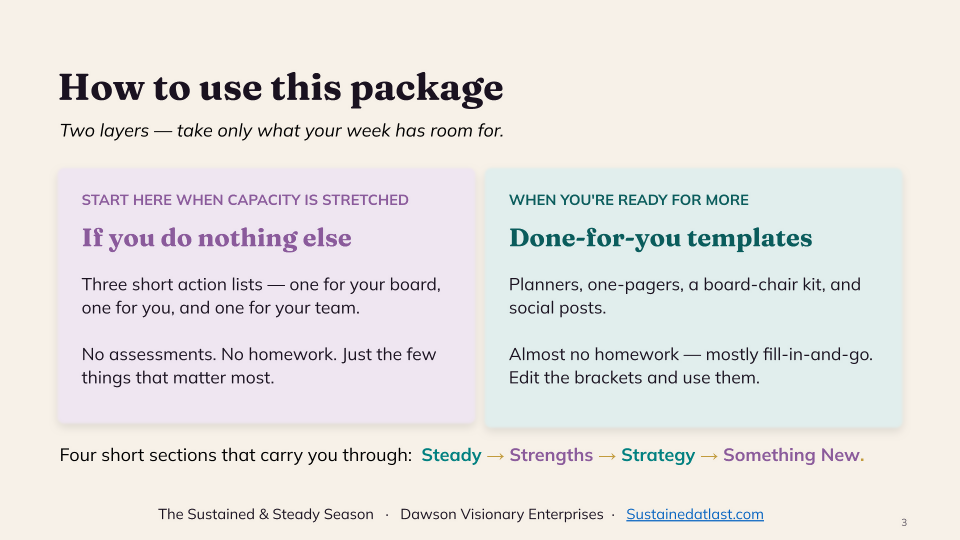 How to use this package

Two layers — take only what your week has room for.

START HERE WHEN CAPACITY IS STRETCHED

If you do nothing else

Three short action lists — one for your board, one for you, and one for your team.

No assessments. No homework. Just the few things that matter most.

WHEN YOU'RE READY FOR MORE

Done-for-you templates

Planners, one-pagers, a board-chair kit, and social posts.

Almost no homework — mostly fill-in-and-go. Edit the brackets and use them.

Four short sections that carry you through: Steady → Strengths → Strategy → Something New.

The Sustained & Steady Season · Dawson Visionary Enterprises · Sustainedatlast.com

3